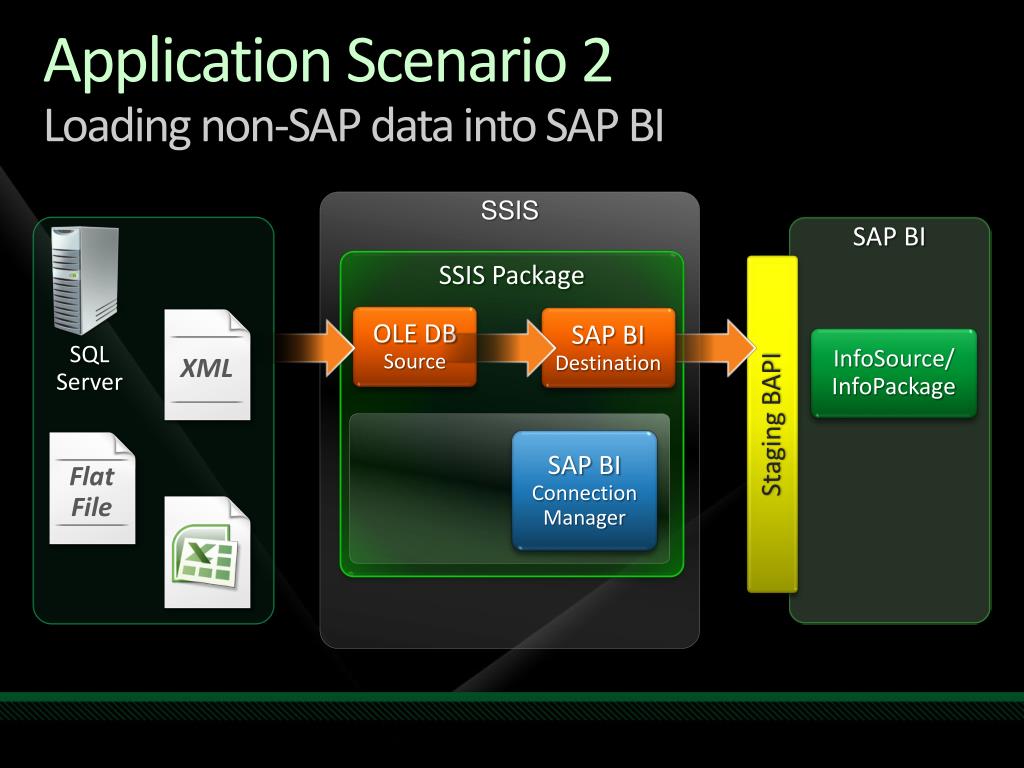 Application Scenario 2
Loading non-SAP data into SAP BI

SQL Server

XML

Flat File

SSIS

SSIS Package

OLE DB Source

SAP BI Destination

SAP BI Connection Manager

Staging BAPI

SAP BI

InfoSource/ InfoPackage